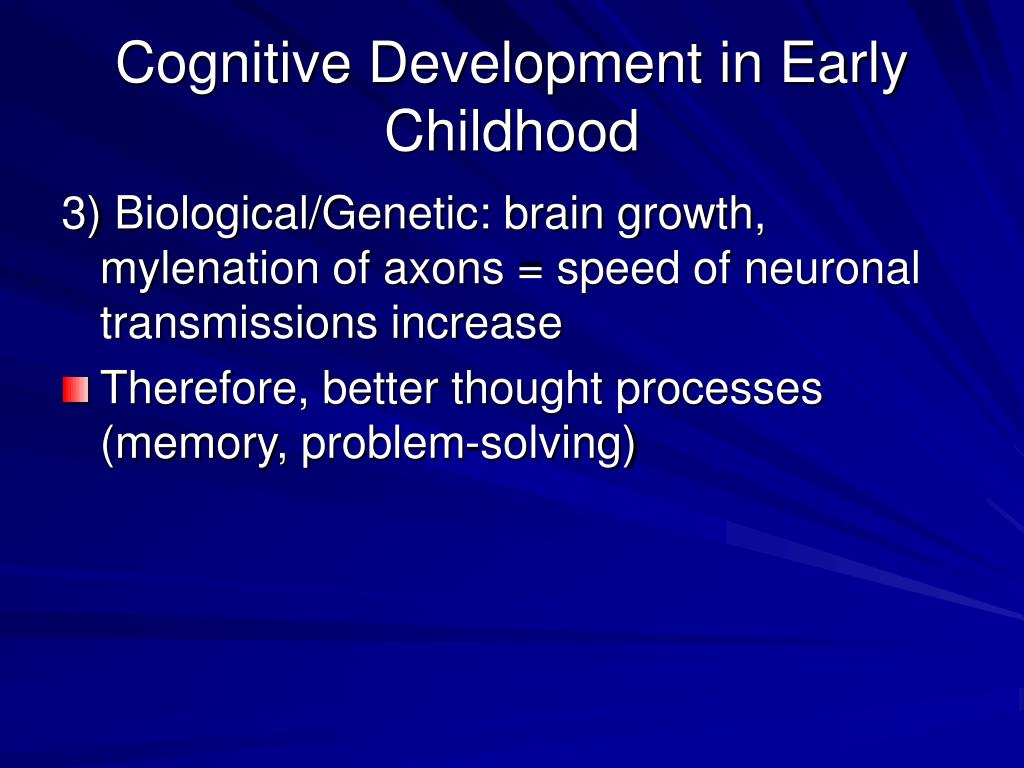 Cognitive Development in Early Childhood

3) Biological/Genetic: brain growth, mylenation of axons = speed of neuronal transmissions increase

Therefore, better thought processes (memory, problem-solving)